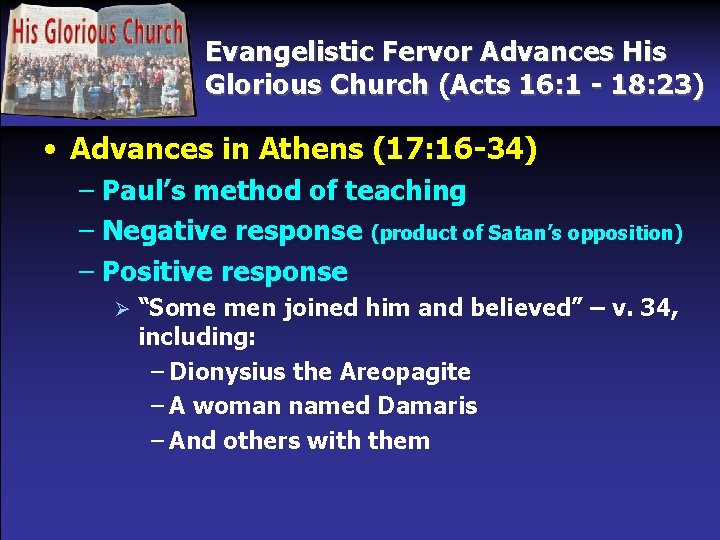 His Glorious Church

Evangelistic Fervor Advances His Glorious Church (Acts 16:1 - 18:23)

• Advances in Athens (17:16-34)
– Paul's method of teaching
– Negative response (product of Satan's opposition)
– Positive response
➢ "Some men joined him and believed" – v. 34, including:
– Dionysius the Areopagite
– A woman named Damaris
– And others with them